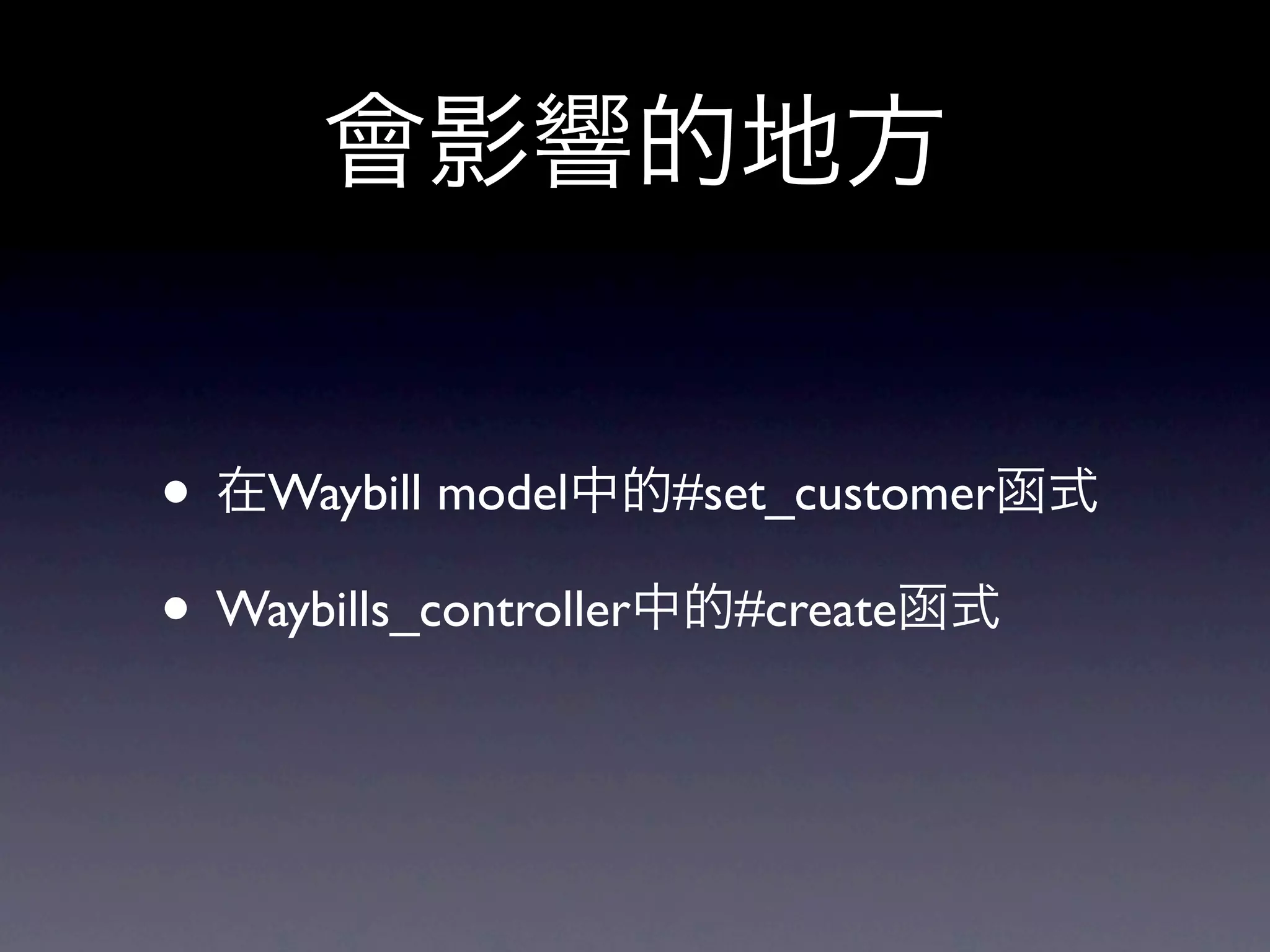 會影響的地方

• 在Waybill model中的#set_customer函式

• Waybills_controller中的#create函式